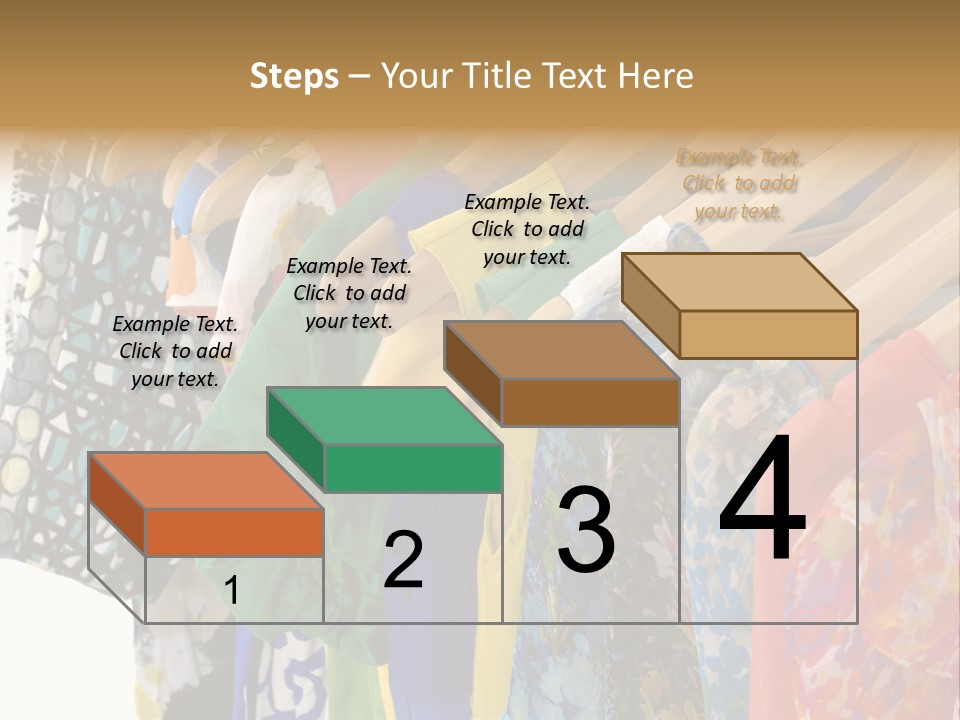 Steps – Your Title Text Here

Example Text. Click to add your text.

Example Text. Click to add your text.

Example Text. Click to add your text.

Example Text. Click to add your text.

1

2

3

4